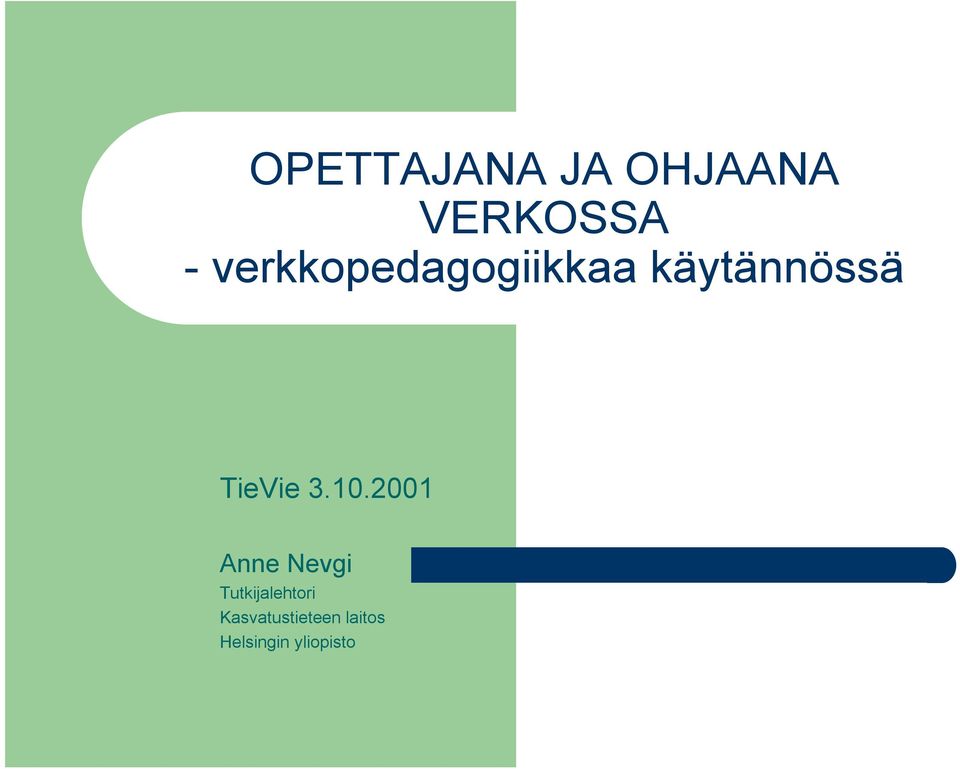 OPETTAJANA JA OHJAANA VERKOSSA
- verkkopedagogiikkaa käytännössä

TieVie 3.10.2001

Anne Nevgi
Tutkijalehtori
Kasvatustieteen laitos
Helsingin yliopisto